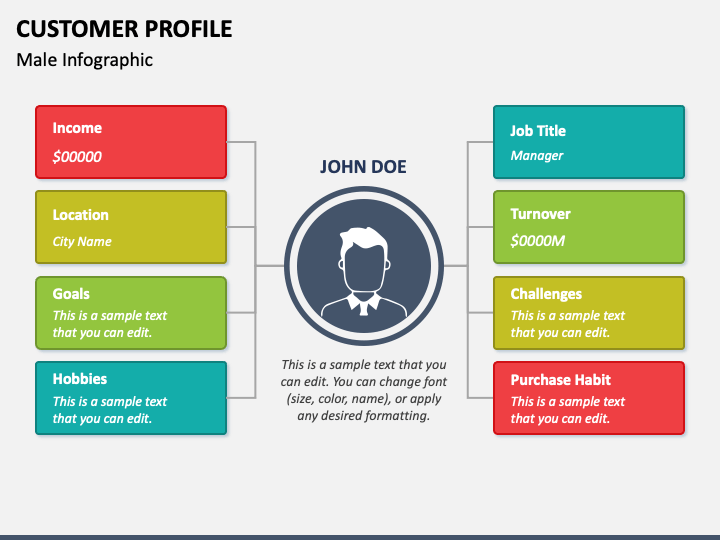 CUSTOMER PROFILE
Male Infographic

Income
$00000

Location
City Name

Goals
This is a sample text that you can edit.

Hobbies
This is a sample text that you can edit.

JOHN DOE

This is a sample text that you can edit. You can change font (size, color, name), or apply any desired formatting.

Job Title
Manager

Turnover
$0000M

Challenges
This is a sample text that you can edit.

Purchase Habit
This is a sample text that you can edit.